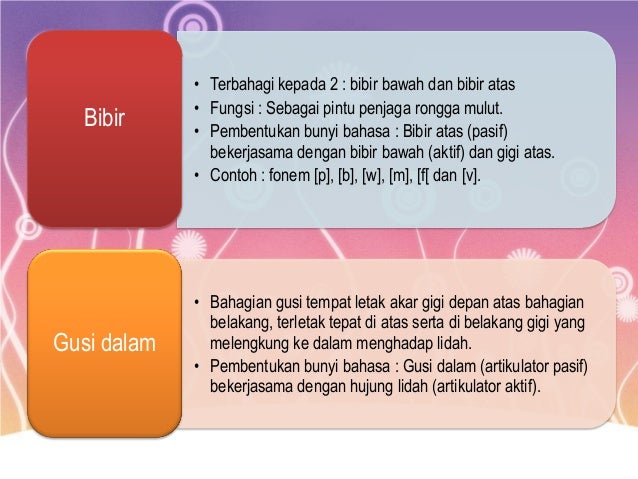 Bibir

• Terbahagi kepada 2 : bibir bawah dan bibir atas
• Fungsi : Sebagai pintu penjaga rongga mulut.
• Pembentukan bunyi bahasa : Bibir atas (pasif) bekerjasama dengan bibir bawah (aktif) dan gigi atas.
• Contoh : fonem [p], [b], [w], [m], [f[ dan [v].

Gusi dalam

• Bahagian gusi tempat letak akar gigi depan atas bahagian belakang, terletak tepat di atas serta di belakang gigi yang melengkung ke dalam menghadap lidah.
• Pembentukan bunyi bahasa : Gusi dalam (artikulator pasif) bekerjasama dengan hujung lidah (artikulator aktif).